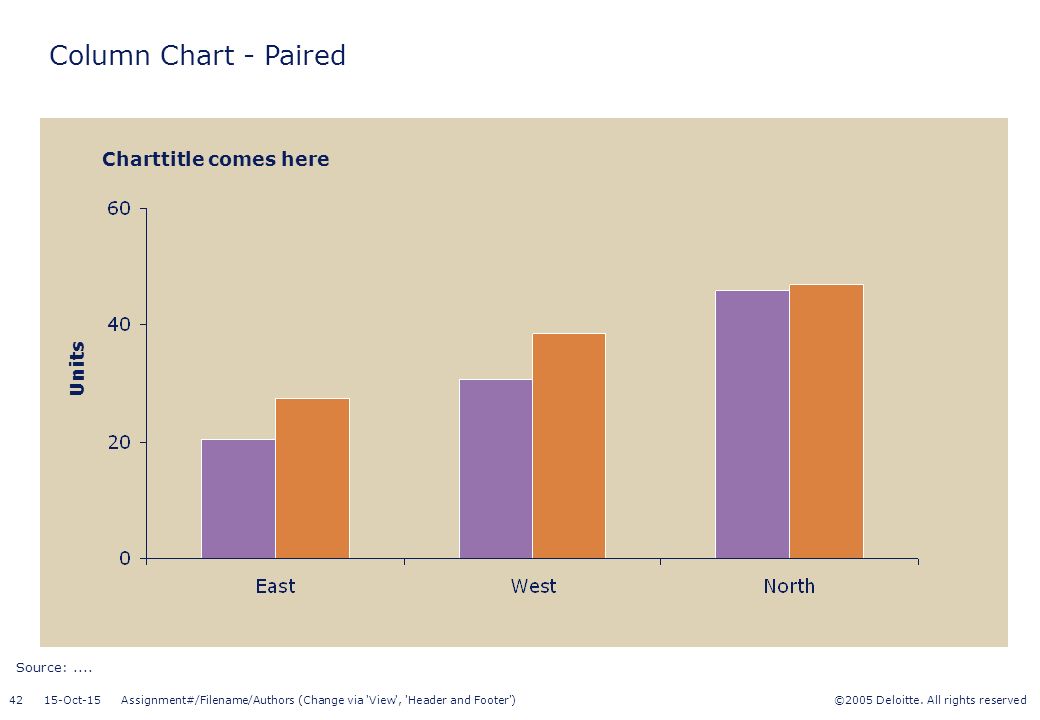 Column Chart - Paired

Charttitle comes here

60
40
20
0

Units

East
West
North

Source: ....

42 15-Oct-15 Assignment#/Filename/Authors (Change via 'View', 'Header and Footer')

©2005 Deloitte. All rights reserved